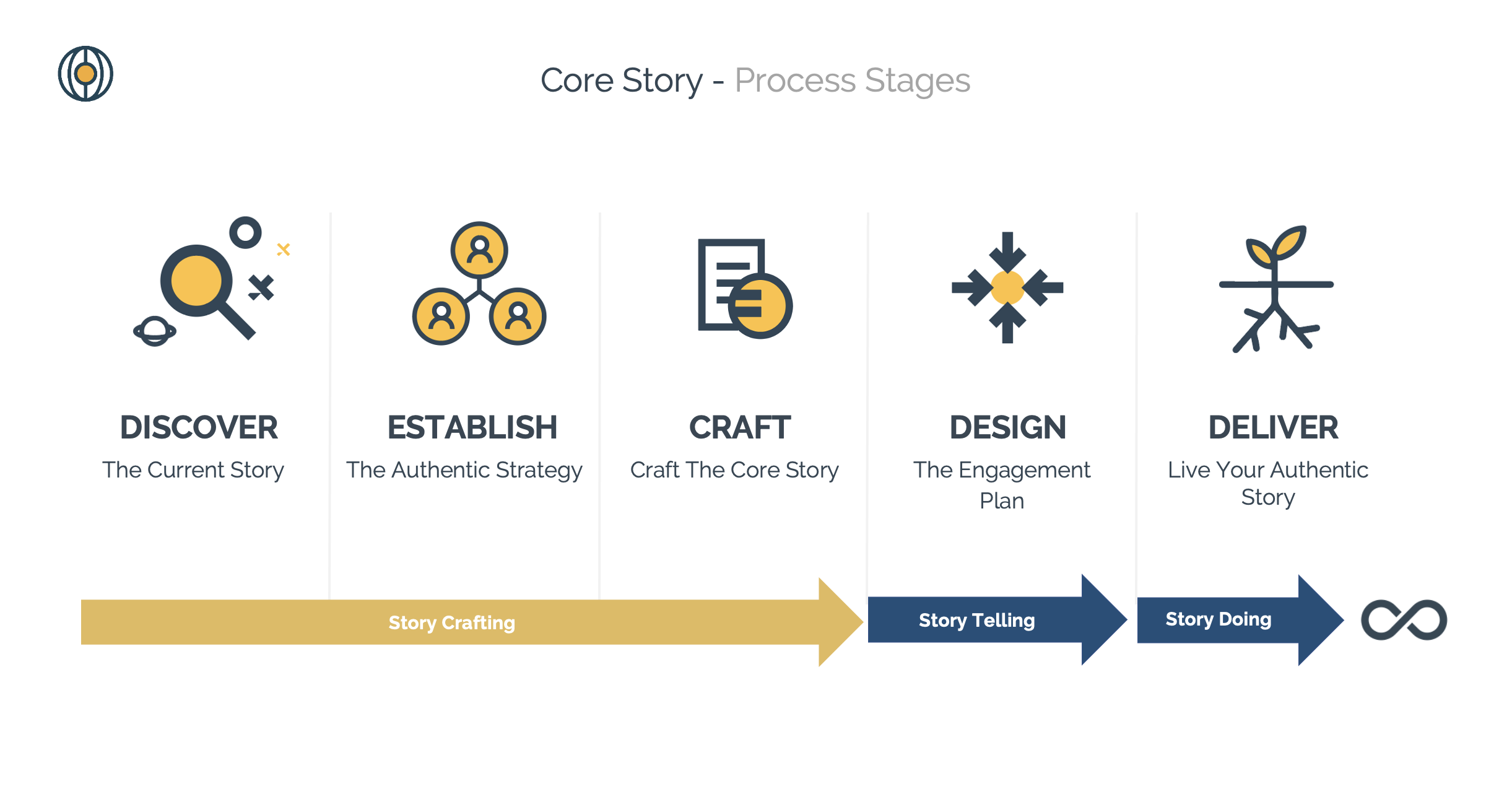 Core Story - Process Stages

DISCOVER
The Current Story

ESTABLISH
The Authentic Strategy

CRAFT
Craft The Core Story

DESIGN
The Engagement Plan

DELIVER
Live Your Authentic Story

Story Crafting

Story Telling

Story Doing